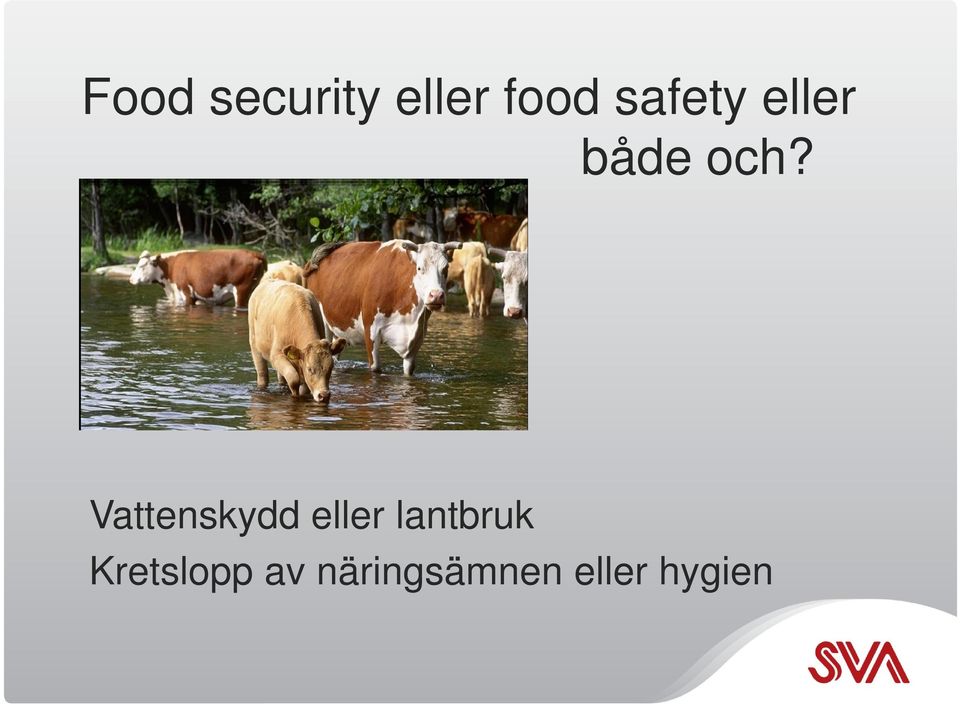 Food security eller food safety eller både och?

Vattenskydd eller lantbruk

Kretslopp av näringsämnen eller hygien

SVA